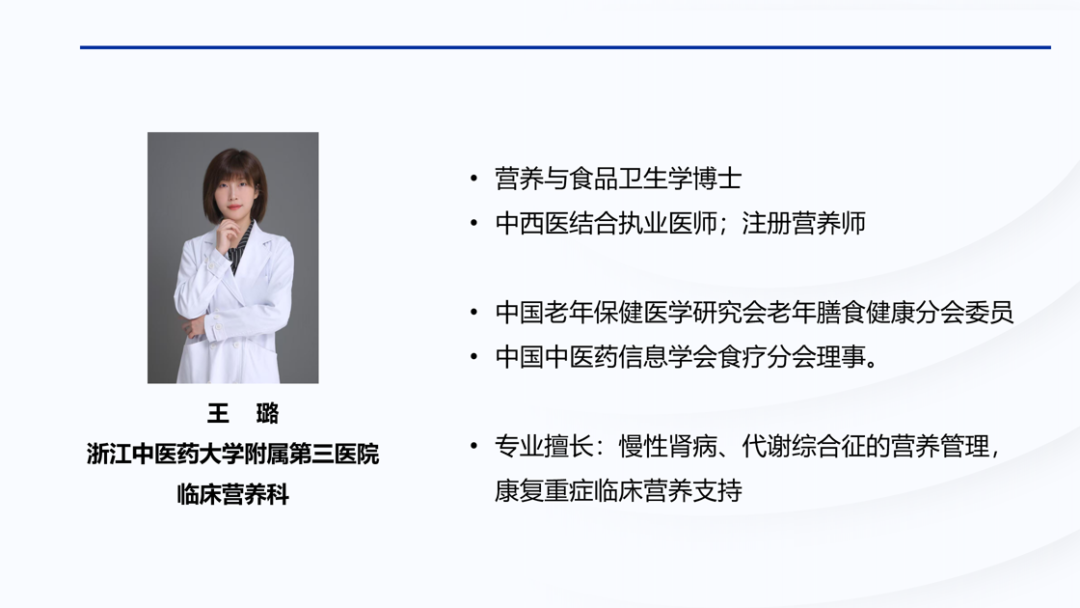 王 璐
浙江中医药大学附属第三医院
临床营养科

• 营养与食品卫生学博士
• 中西医结合执业医师；注册营养师

• 中国老年保健医学研究会老年膳食健康分会委员
• 中国中医药信息学会食疗分会理事。

• 专业擅长：慢性肾病、代谢综合征的营养管理，康复重症临床营养支持